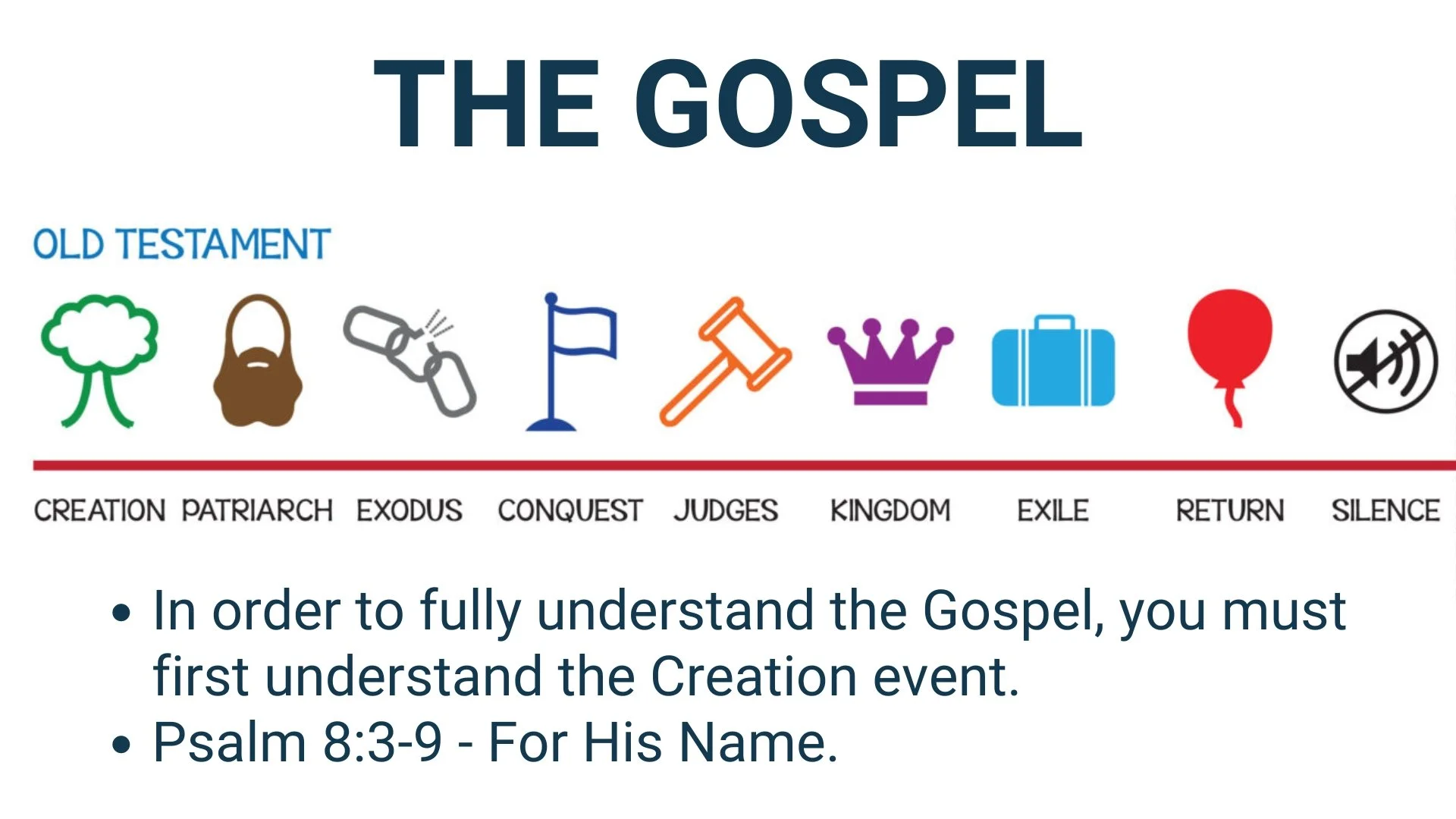 THE GOSPEL

OLD TESTAMENT

CREATION PATRIARCH EXODUS CONQUEST JUDGES KINGDOM EXILE RETURN SILENCE

• In order to fully understand the Gospel, you must first understand the Creation event.
• Psalm 8:3-9 - For His Name.